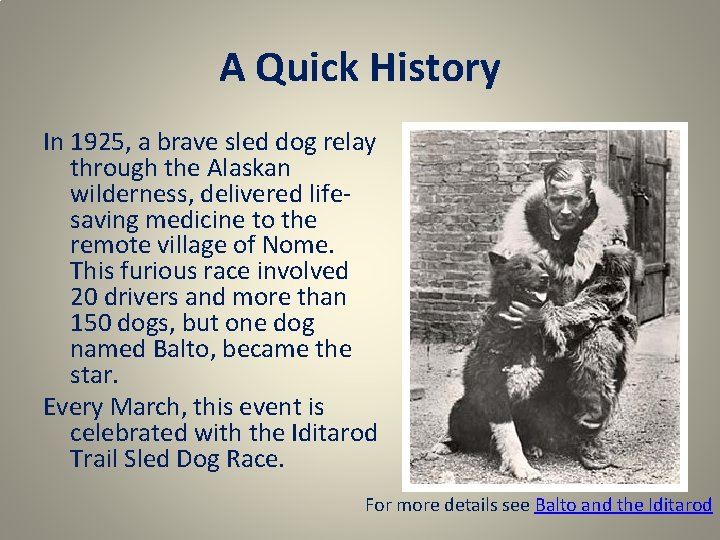 A Quick History

In 1925, a brave sled dog relay through the Alaskan wilderness, delivered life-saving medicine to the remote village of Nome. This furious race involved 20 drivers and more than 150 dogs, but one dog named Balto, became the star.

Every March, this event is celebrated with the Iditarod Trail Sled Dog Race.

For more details see Balto and the Iditarod